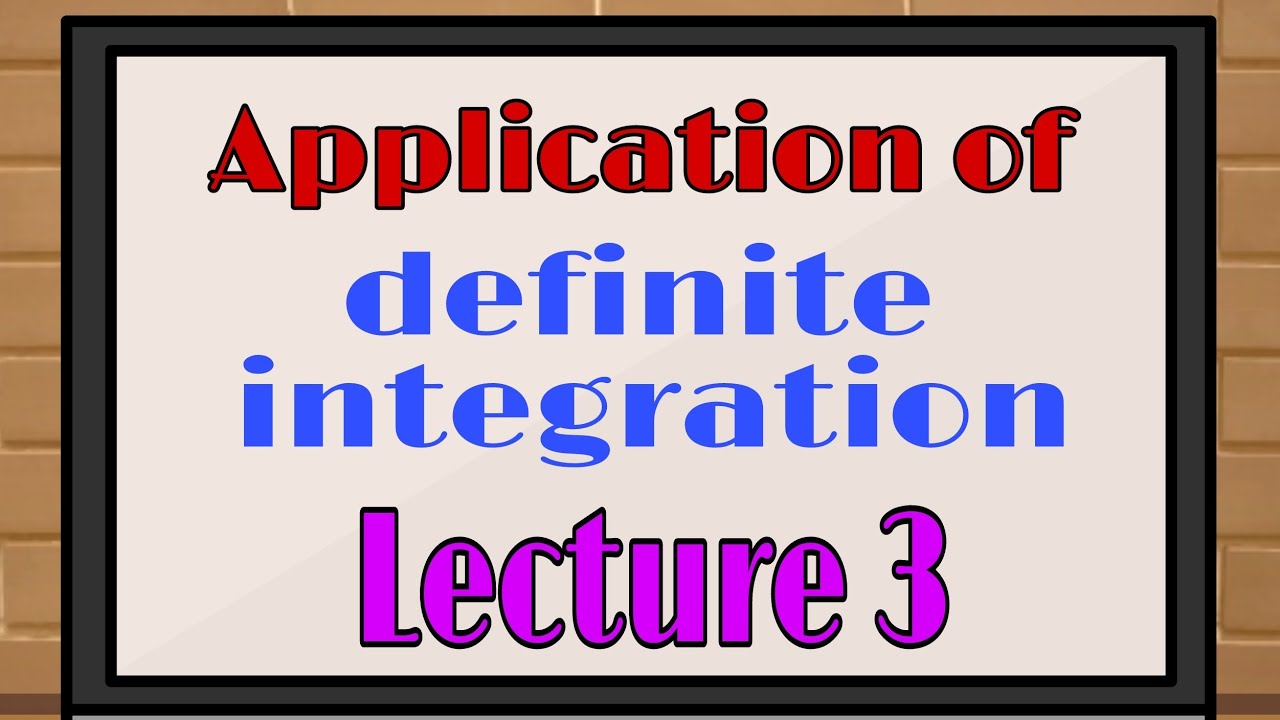 Application of
definite
integration
Lecture 3